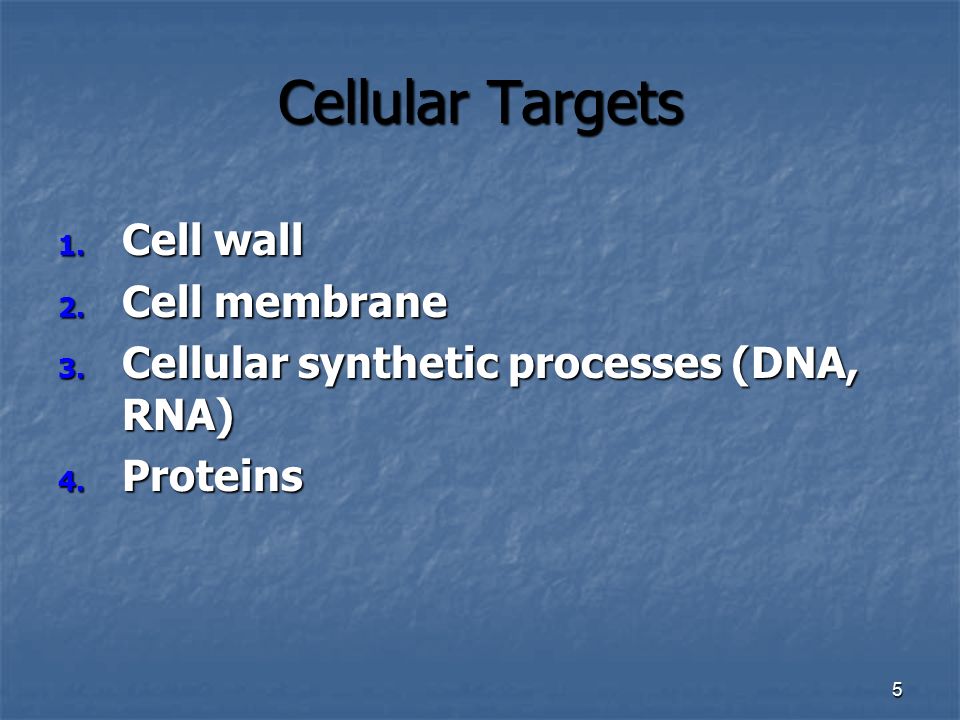 Cellular Targets

1. Cell wall
2. Cell membrane
3. Cellular synthetic processes (DNA, RNA)
4. Proteins

5